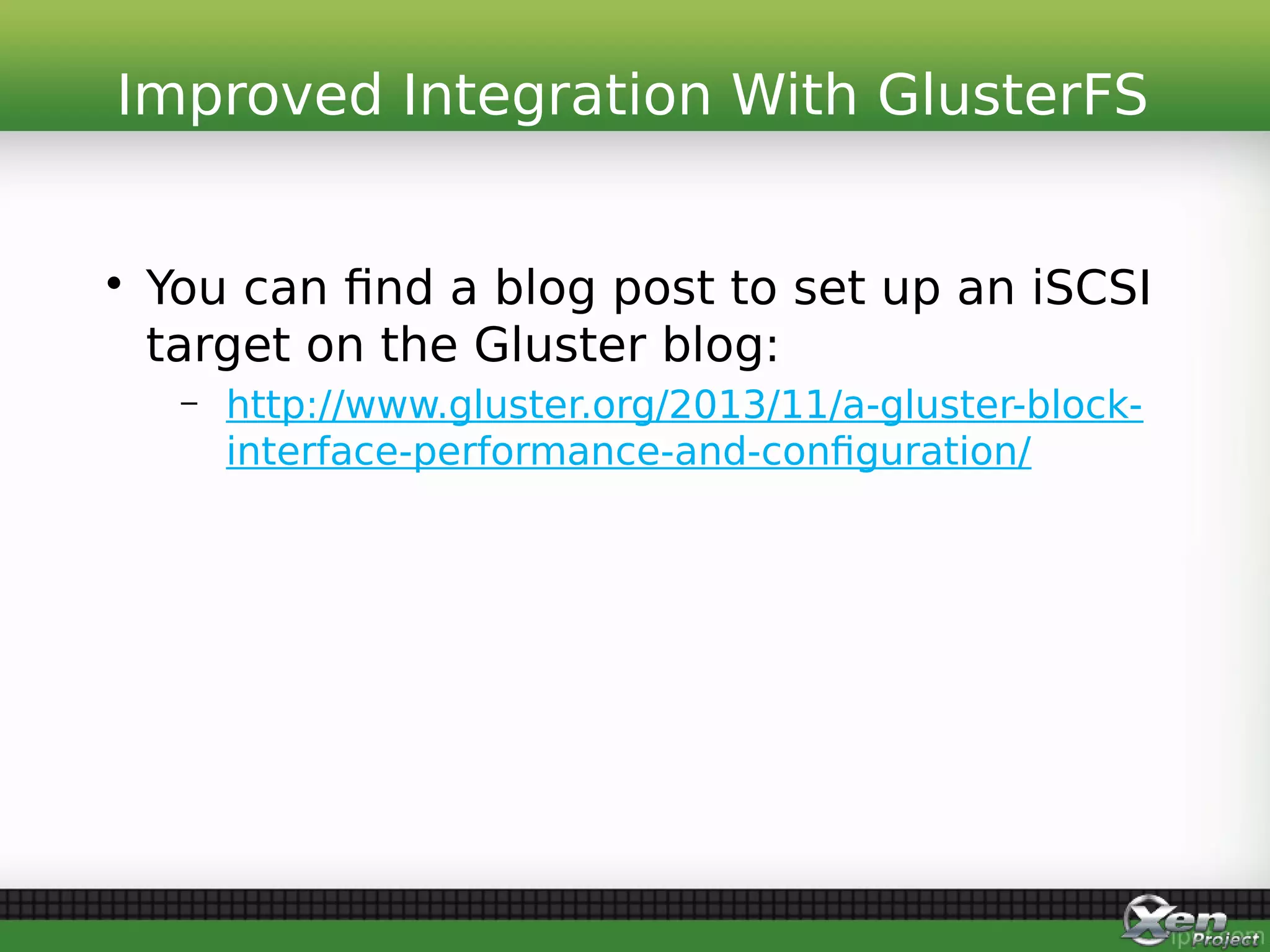 Improved Integration With GlusterFS

• You can find a blog post to set up an iSCSI target on the Gluster blog:

– http://www.gluster.org/2013/11/a-gluster-block-interface-performance-and-configuration/

Xen Project